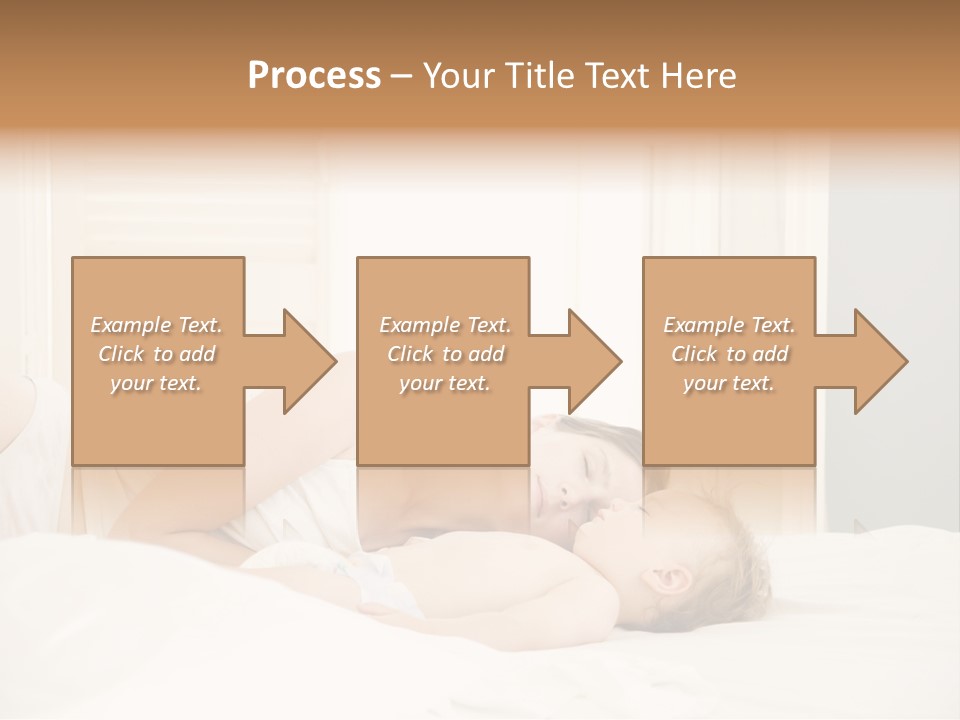 Process – Your Title Text Here

Example Text. Click to add your text.

Example Text. Click to add your text.

Example Text. Click to add your text.